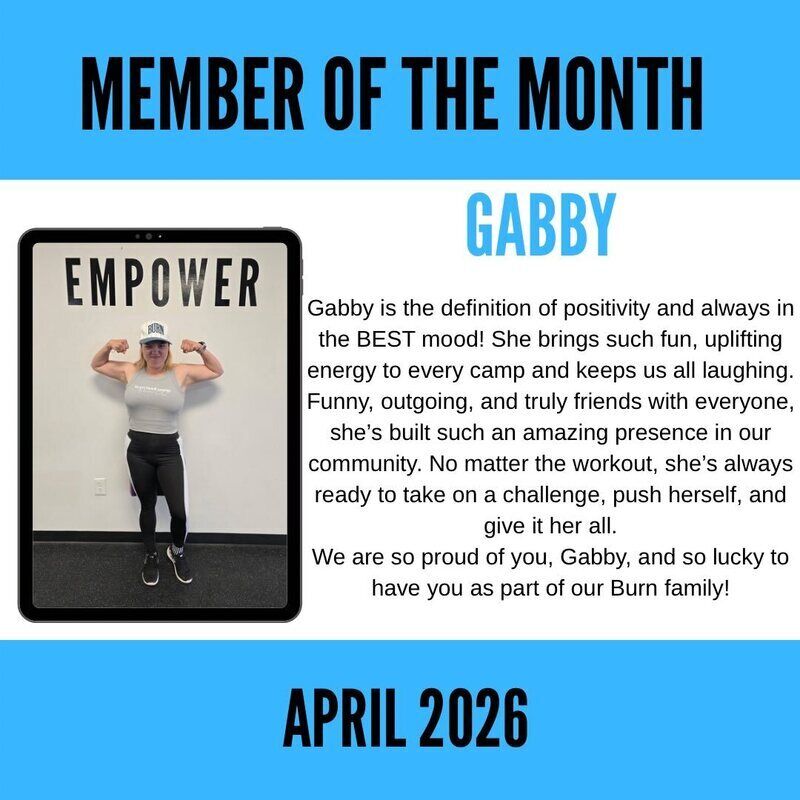 MEMBER OF THE MONTH

GABBY

EMPOWER

BURN

Gabby is the definition of positivity and always in the BEST mood! She brings such fun, uplifting energy to every camp and keeps us all laughing. Funny, outgoing, and truly friends with everyone, she's built such an amazing presence in our community. No matter the workout, she's always ready to take on a challenge, push herself, and give it her all.
We are so proud of you, Gabby, and so lucky to have you as part of our Burn family!

APRIL 2026